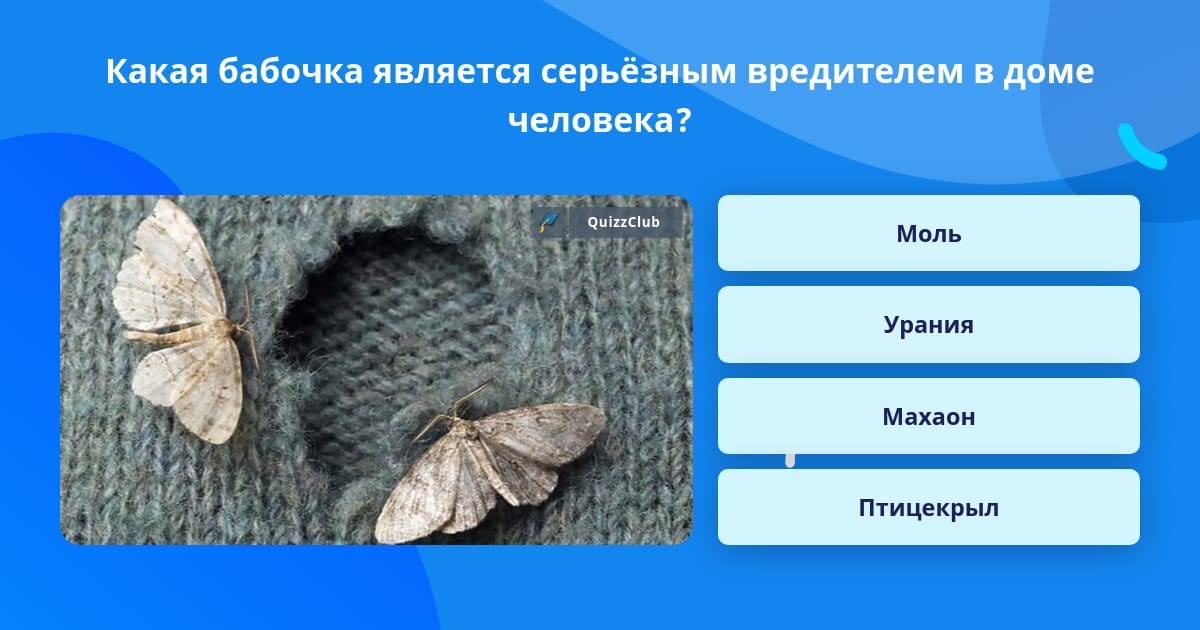 Какая бабочка является серьёзным вредителем в доме человека?

QuizzClub

Моль

Урания

Махаон

Птицекрыл